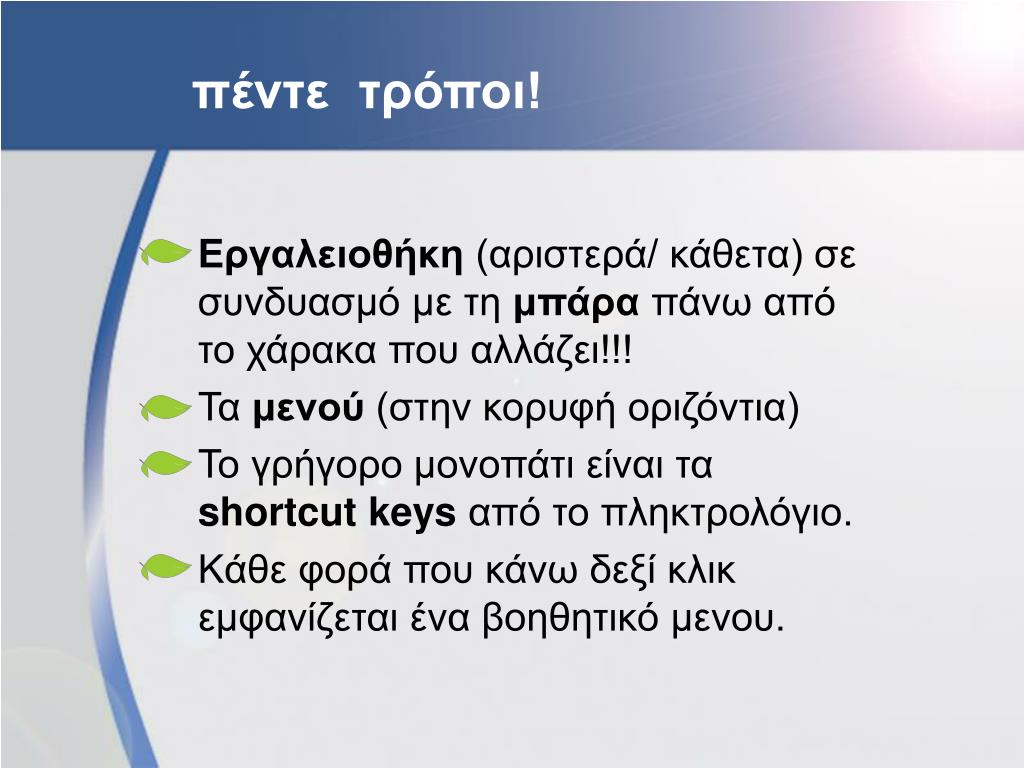 πέντε τρόποι!

Εργαλειοθήκη (αριστερά/ κάθετα) σε συνδυασμό με τη μπάρα πάνω από το χάρακα που αλλάζει!!!

Τα μενού (στην κορυφή οριζόντια)

Το γρήγορο μονοπάτι είναι τα shortcut keys από το πληκτρολόγιο.

Κάθε φορά που κάνω δεξί κλικ εμφανίζεται ένα βοηθητικό μενου.